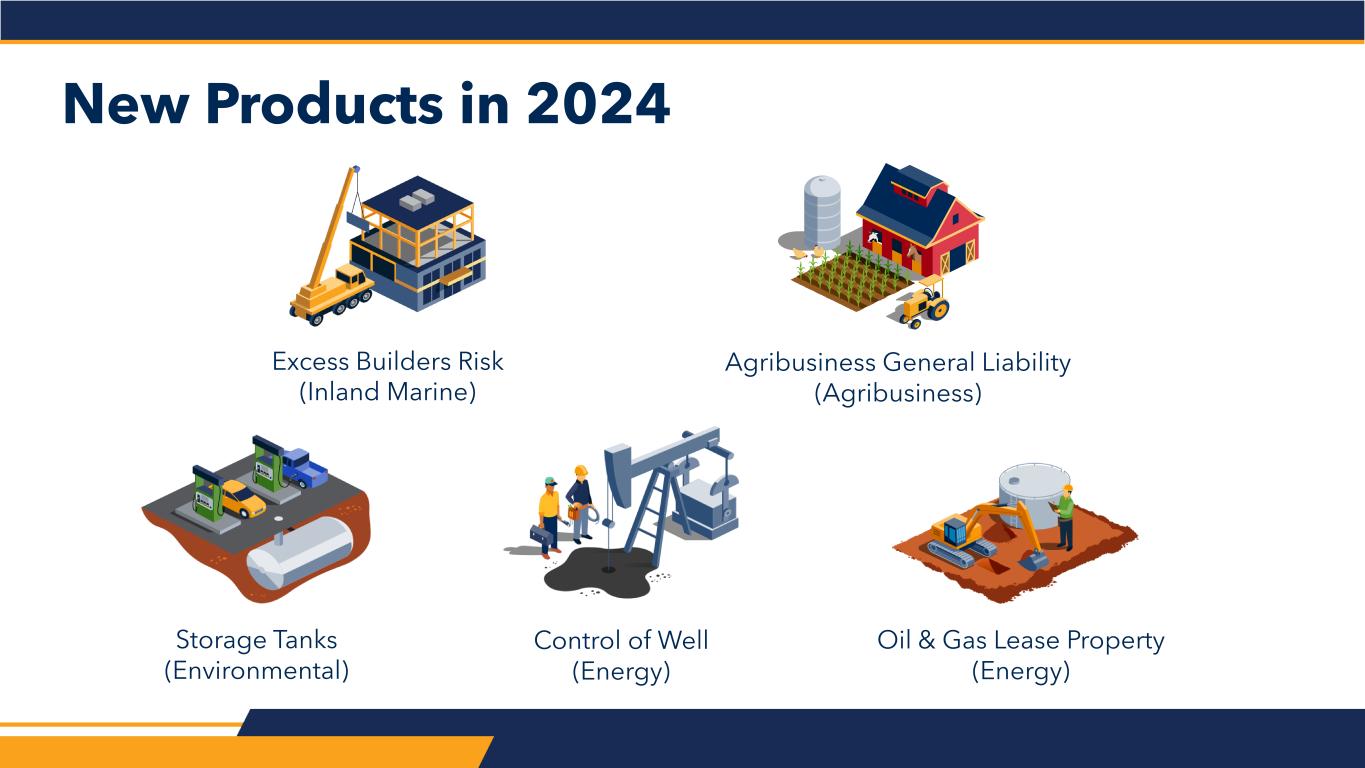 New Products in 2024

Excess Builders Risk
(Inland Marine)

Agribusiness General Liability
(Agribusiness)

Storage Tanks
(Environmental)

Control of Well
(Energy)

Oil & Gas Lease Property
(Energy)